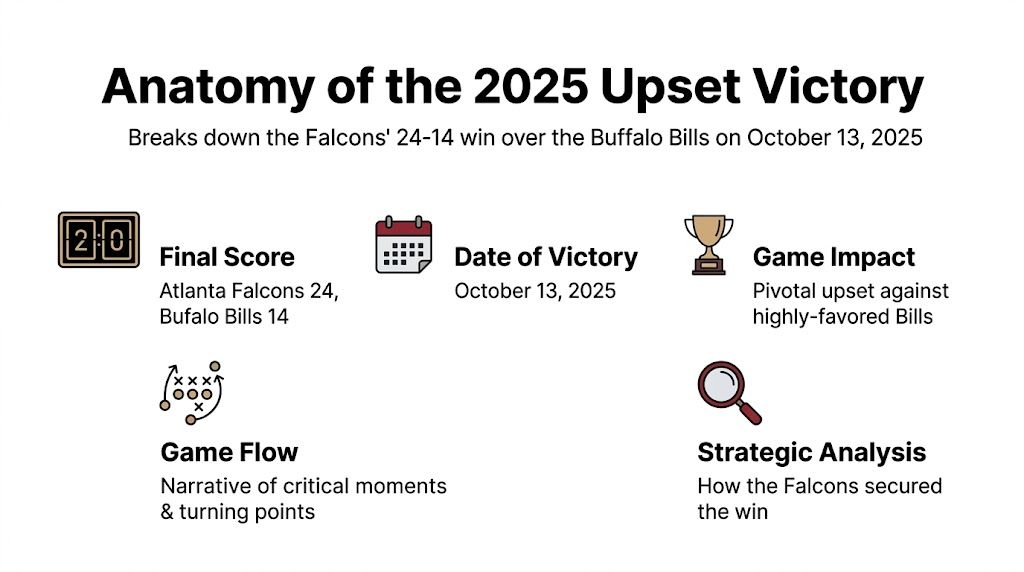 Anatomy of the 2025 Upset Victory

Breaks down the Falcons' 24-14 win over the Buffalo Bills on October 13, 2025

2:0

Final Score
Atlanta Falcons 24, Bufalo Bills 14

Date of Victory
October 13, 2025

Game Impact
Pivotal upset against highly-favored Bills

Game Flow
Narrative of critical moments & turning points

Strategic Analysis
How the Falcons secured the win